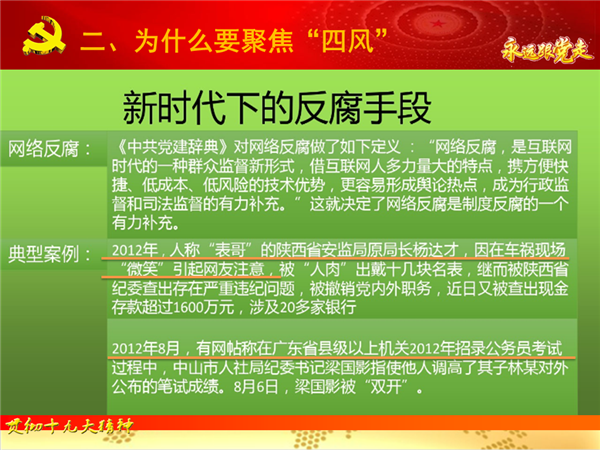 二、为什么要聚焦“四风”

永远跟党走

新时代下的反腐手段

网络反腐：

《中共党建辞典》对网络反腐做了如下定义 ：“网络反腐，是互联网时代的一种群众监督新形式，借互联网人多力量大的特点，携方便快捷、低成本、低风险的技术优势，更容易形成舆论热点，成为行政监督和司法监督的有力补充。”这就决定了网络反腐是制度反腐的一个有力补充。

典型案例：

2012年，人称“表哥”的陕西省安监局原局长杨达才，因在车祸现场“微笑”引起网友注意，被“人肉”出戴十几块名表，继而被陕西省纪委查出存在严重违纪问题，被撤销党内外职务，近日又被查出现金存款超过1600万元，涉及20多家银行

2012年8月，有网帖称在广东省县级以上机关2012年招录公务员考试过程中，中山市人社局纪委书记梁国影指使他人调高了其子林某对外公布的笔试成绩。8月6日，梁国影被“双开”。

贯彻十九大精神